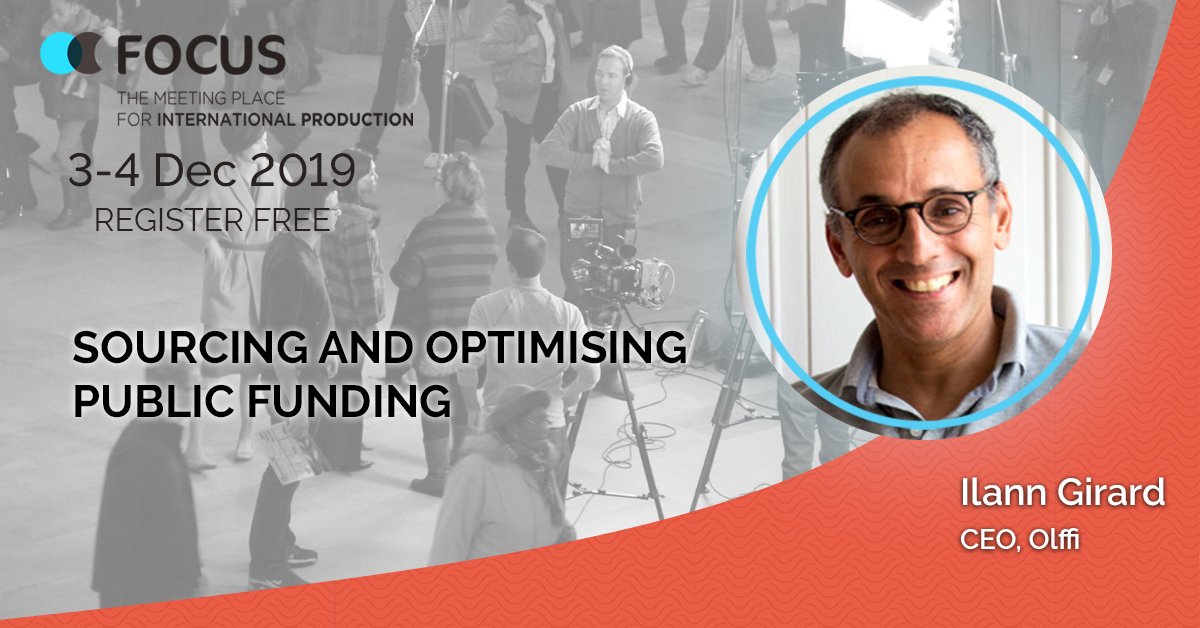 FOCUS
THE MEETING PLACE
FOR INTERNATIONAL PRODUCTION

3-4 Dec 2019
REGISTER FREE

SOURCING AND OPTIMISING PUBLIC FUNDING

Ilann Girard
CEO, Olffi